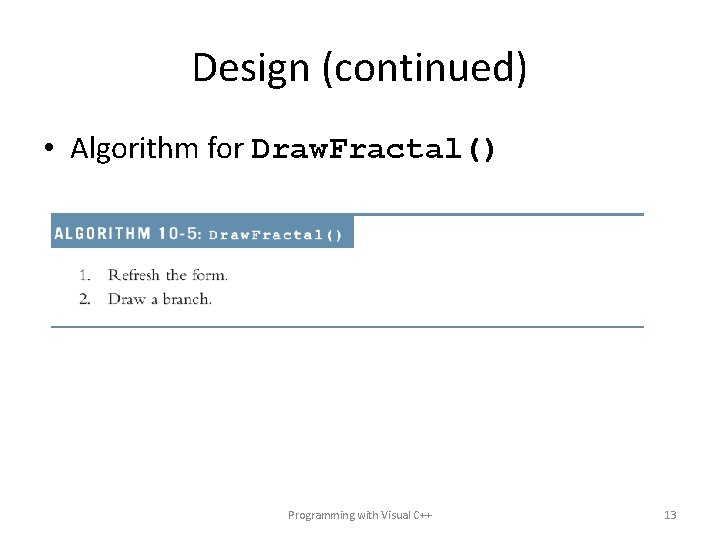 Design (continued)

• Algorithm for DrawFractal()

ALGORITHM 10-5: DrawFractal()

1. Refresh the form.
2. Draw a branch.

Programming with Visual C++

13